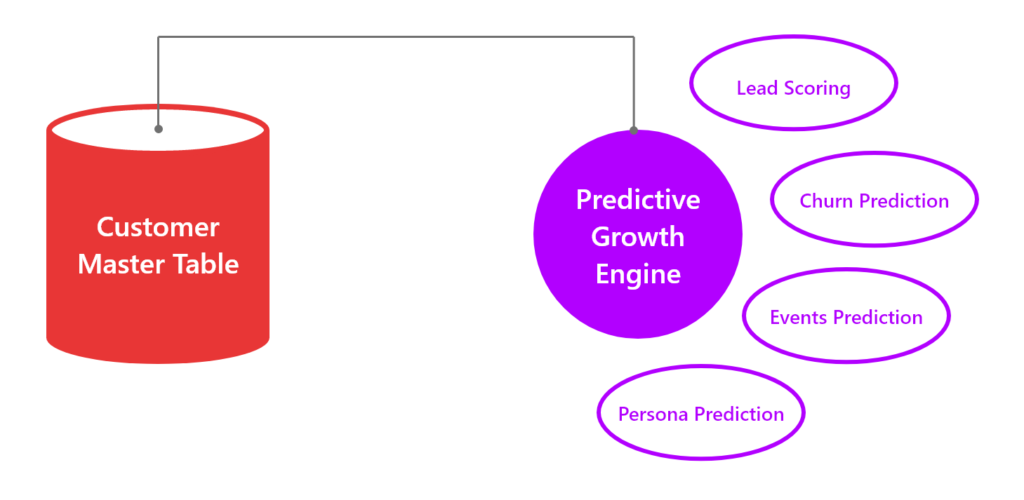 Customer Master Table

Predictive Growth Engine

Lead Scoring

Churn Prediction

Events Prediction

Persona Prediction